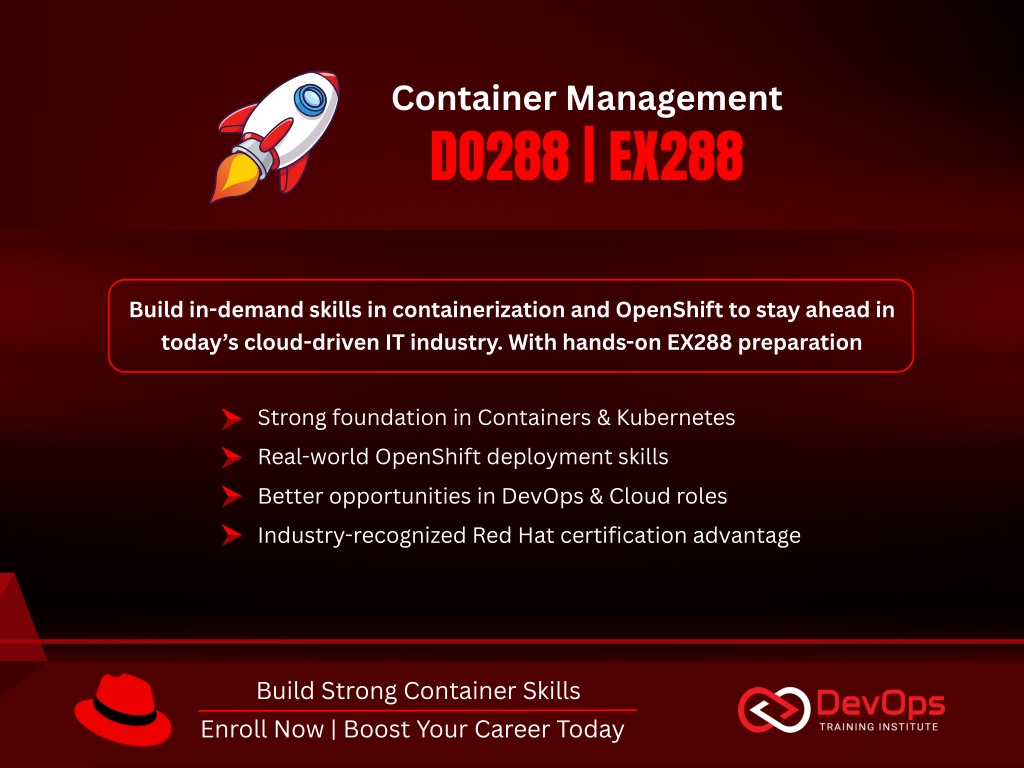 Container Management
DO288 | EX288

Build in-demand skills in containerization and OpenShift to stay ahead in today's cloud-driven IT industry. With hands-on EX288 preparation

Strong foundation in Containers & Kubernetes
Real-world OpenShift deployment skills
Better opportunities in DevOps & Cloud roles
Industry-recognized Red Hat certification advantage

Build Strong Container Skills
Enroll Now | Boost Your Career Today

DevOps
TRAINING INSTITUTE